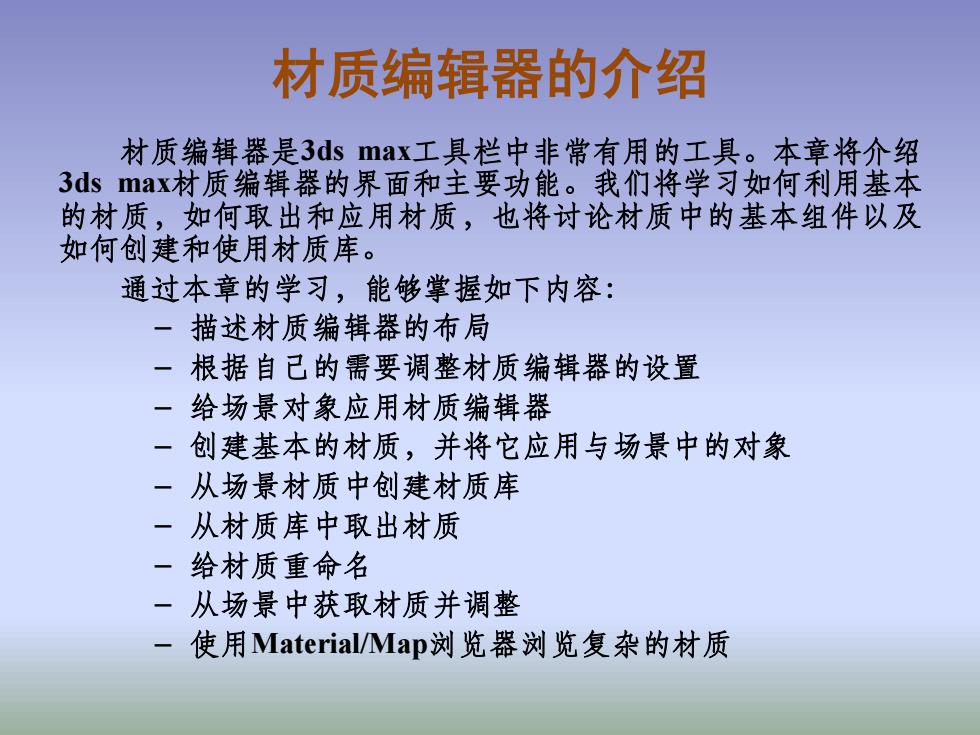 材质编辑器的介绍

材质编辑器是3ds max工具栏中非常有用的工具。本章将介绍3ds max材质编辑器的界面和主要功能。我们将学习如何利用基本的材质，如何取出和应用材质，也将讨论材质中的基本组件以及如何创建和使用材质库。

通过本章的学习，能够掌握如下内容：
– 描述材质编辑器的布局
– 根据自己的需要调整材质编辑器的设置
– 给场景对象应用材质编辑器
– 创建基本的材质，并将它应用与场景中的对象
– 从场景材质中创建材质库
– 从材质库中取出材质
– 给材质重命名
– 从场景中获取材质并调整
– 使用Material/Map浏览器浏览复杂的材质